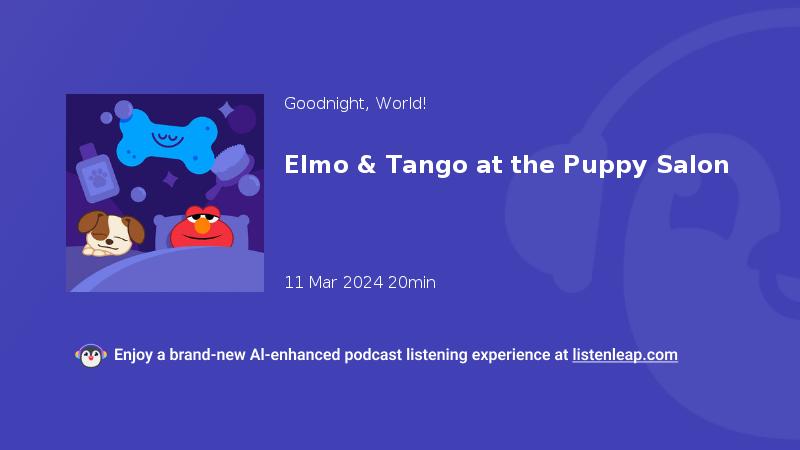 Goodnight, World!

Elmo & Tango at the Puppy Salon

11 Mar 2024 20min

Enjoy a brand-new AI-enhanced podcast listening experience at listenleap.com